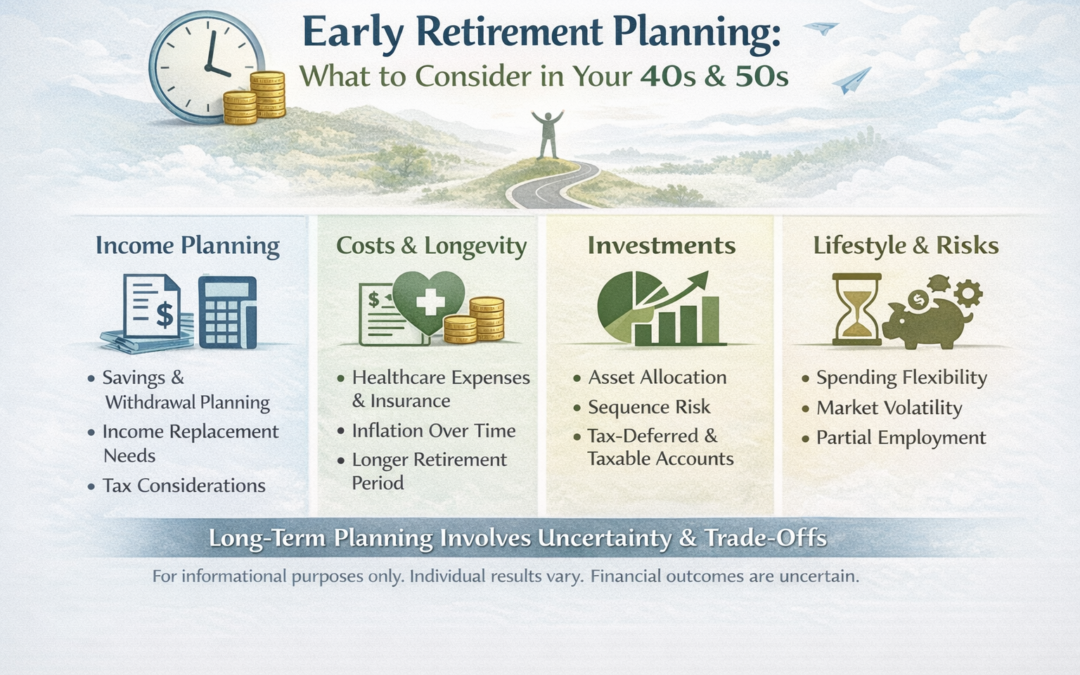 Early Retirement Planning:
What to Consider in Your 40s & 50s

Income Planning

$

• Savings & Withdrawal Planning
• Income Replacement Needs
• Tax Considerations

Costs & Longevity

$

• Healthcare Expenses & Insurance
• Inflation Over Time
• Longer Retirement Period

Investments

• Asset Allocation
• Sequence Risk
• Tax-Deferred & Taxable Accounts

Lifestyle & Risks

$

• Spending Flexibility
• Market Volatility
• Partial Employment

Long-Term Planning Involves Uncertainty & Trade-Offs

For informational purposes only. Individual results vary. Financial outcomes are uncertain.